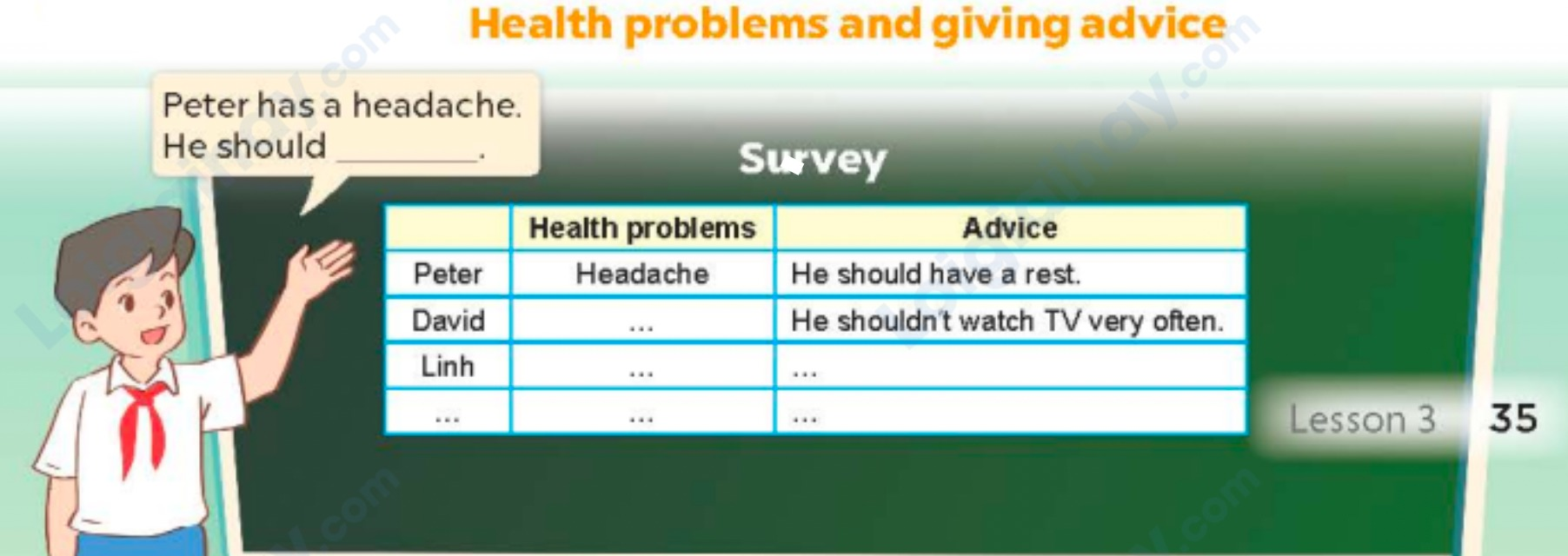 Health problems and giving advice

Peter has a headache. He should ________.

Survey

| | Health problems | Advice |
|---|---|---|
| Peter | Headache | He should have a rest. |
| David | ... | He shouldn't watch TV very often. |
| Linh | ... | ... |
| ... | ... | ... |

Lesson 3 35